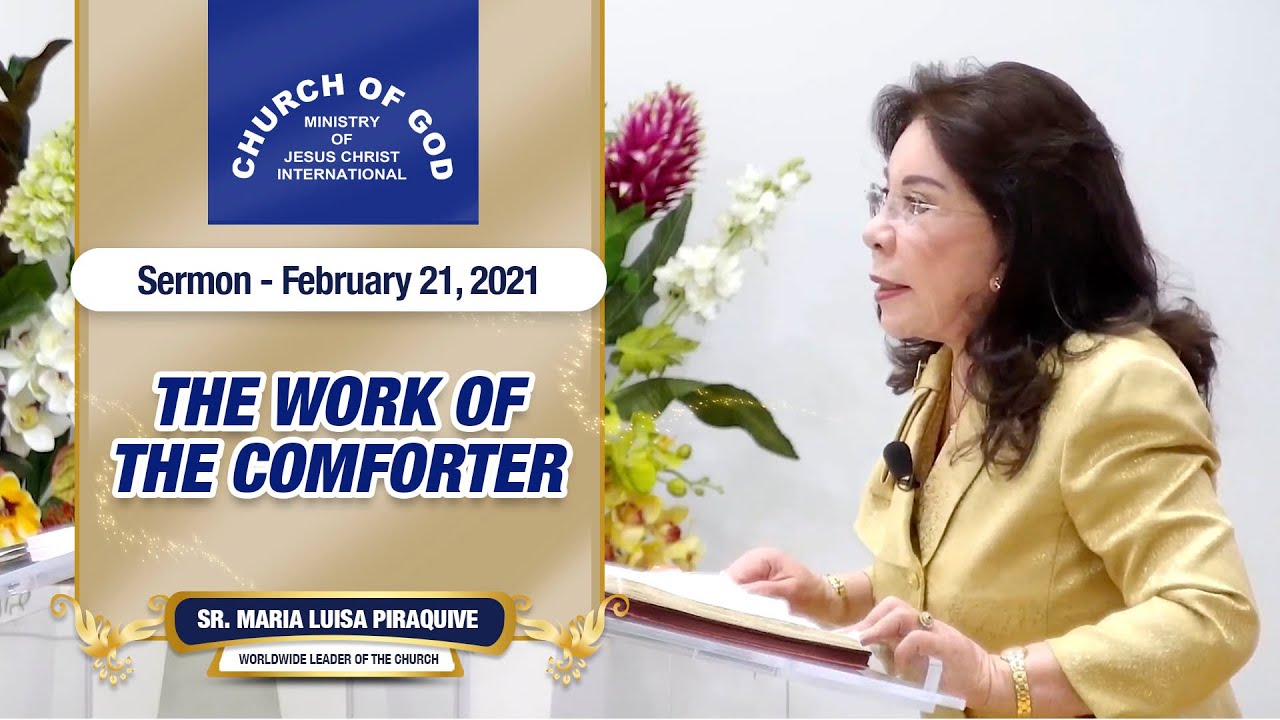 CHURCH OF GOD
MINISTRY
OF
JESUS CHRIST
INTERNATIONAL

Sermon - February 21, 2021

THE WORK OF THE COMFORTER

SR. MARIA LUISA PIRAQUIVE

WORLDWIDE LEADER OF THE CHURCH